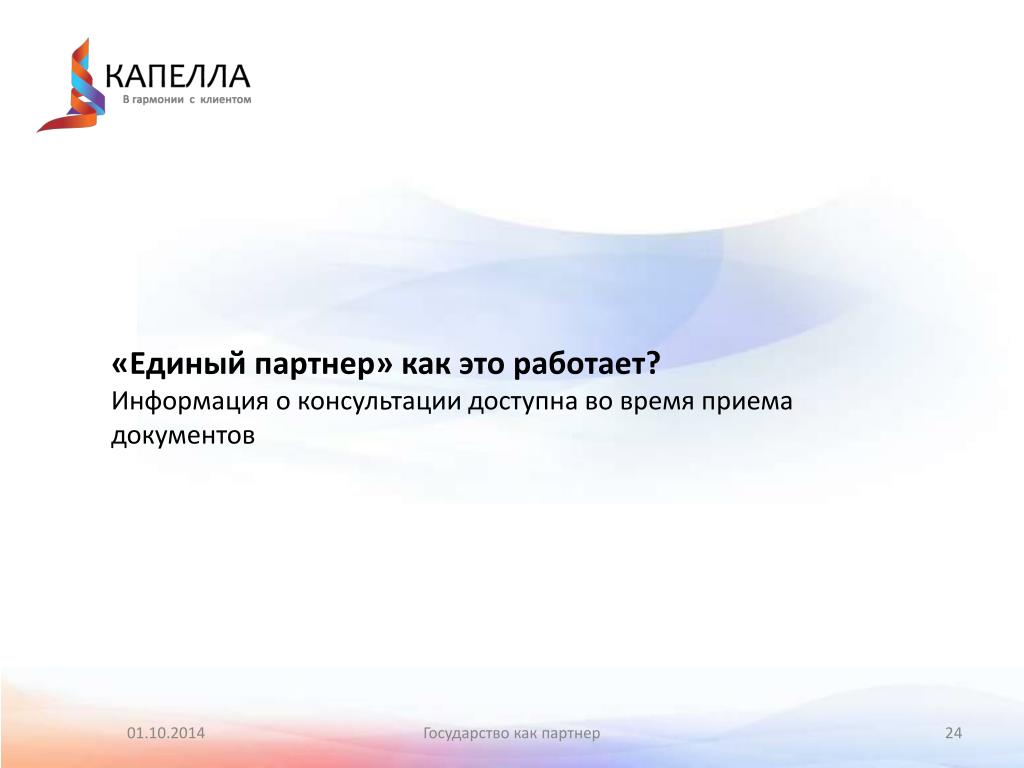 КАПЕЛЛА
В гармонии с клиентом

«Единый партнер» как это работает?
Информация о консультации доступна во время приема документов

01.10.2014
Государство как партнер
24